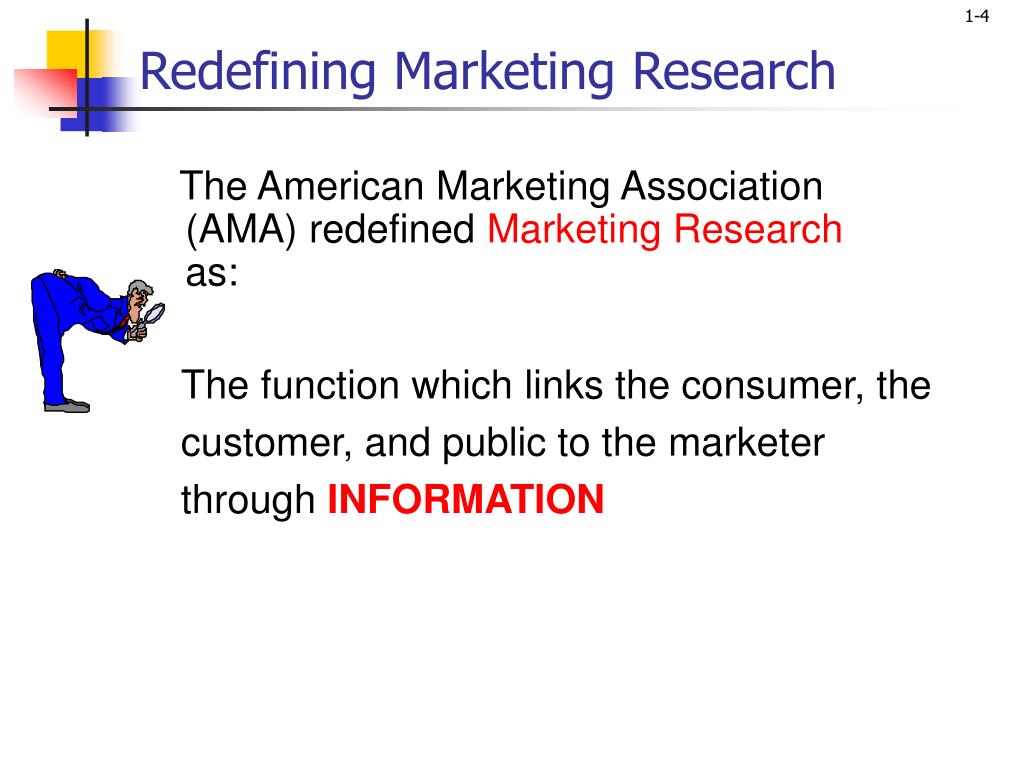 1-4

Redefining Marketing Research

The American Marketing Association (AMA) redefined Marketing Research as:

The function which links the consumer, the customer, and public to the marketer through INFORMATION